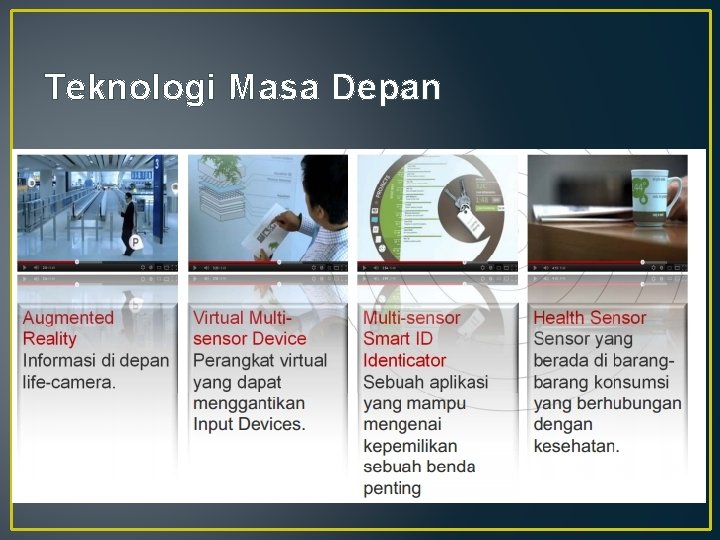 Teknologi Masa Depan

Augmented Reality
Informasi di depan life-camera.

Virtual Multi-sensor Device
Perangkat virtual yang dapat menggantikan Input Devices.

Multi-sensor Smart ID Identicator
Sebuah aplikasi yang mampu mengenai kepemilikan sebuah benda penting

Health Sensor
Sensor yang berada di barang-barang konsumsi yang berhubungan dengan kesehatan.